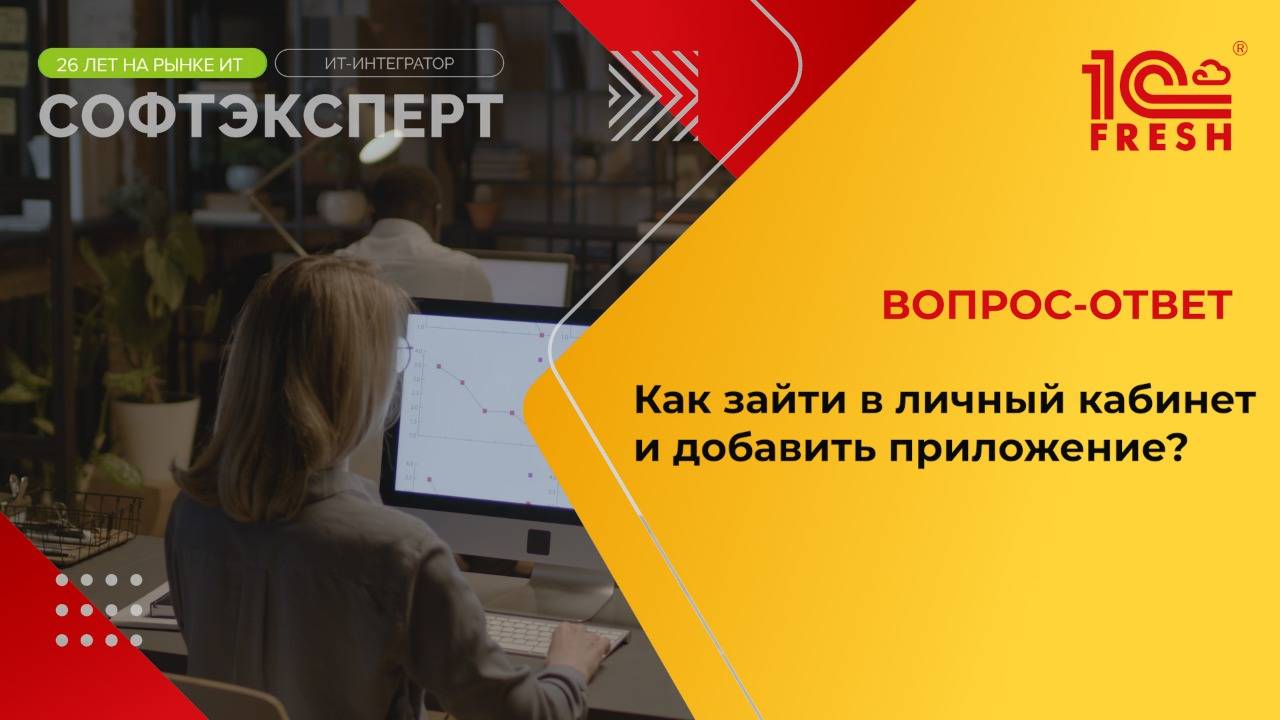 26 ЛЕТ НА РЫНКЕ ИТ
ИТ-ИНТЕГРАТОР
СОФТЭКСПЕРТ

1С FRESH ®

ВОПРОС-ОТВЕТ

Как зайти в личный кабинет и добавить приложение?